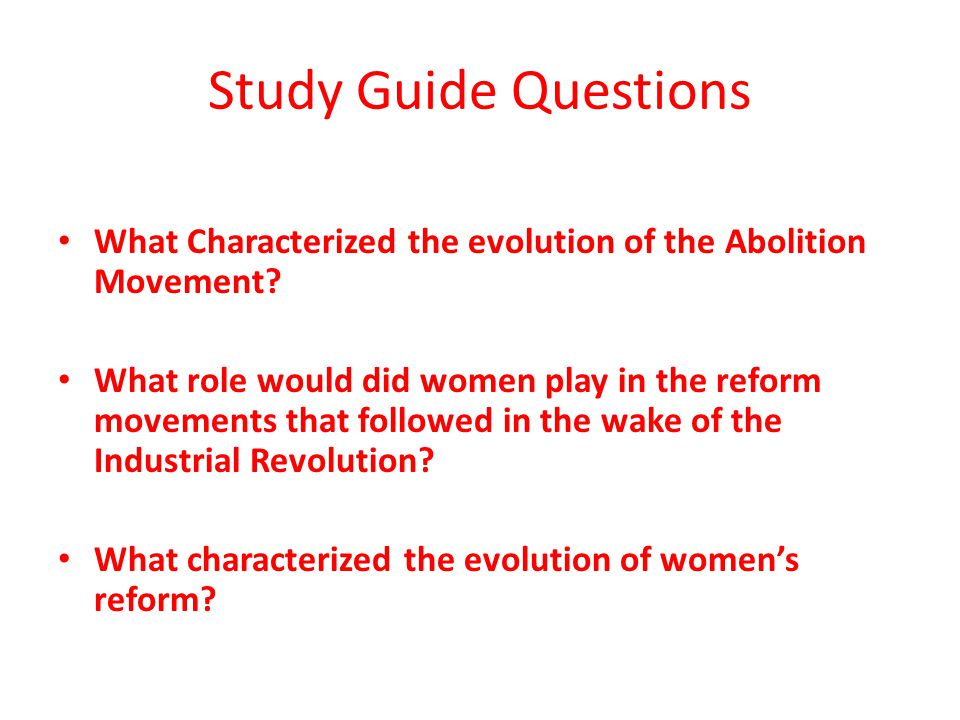 Study Guide Questions

• What Characterized the evolution of the Abolition Movement?

• What role would did women play in the reform movements that followed in the wake of the Industrial Revolution?

• What characterized the evolution of women's reform?